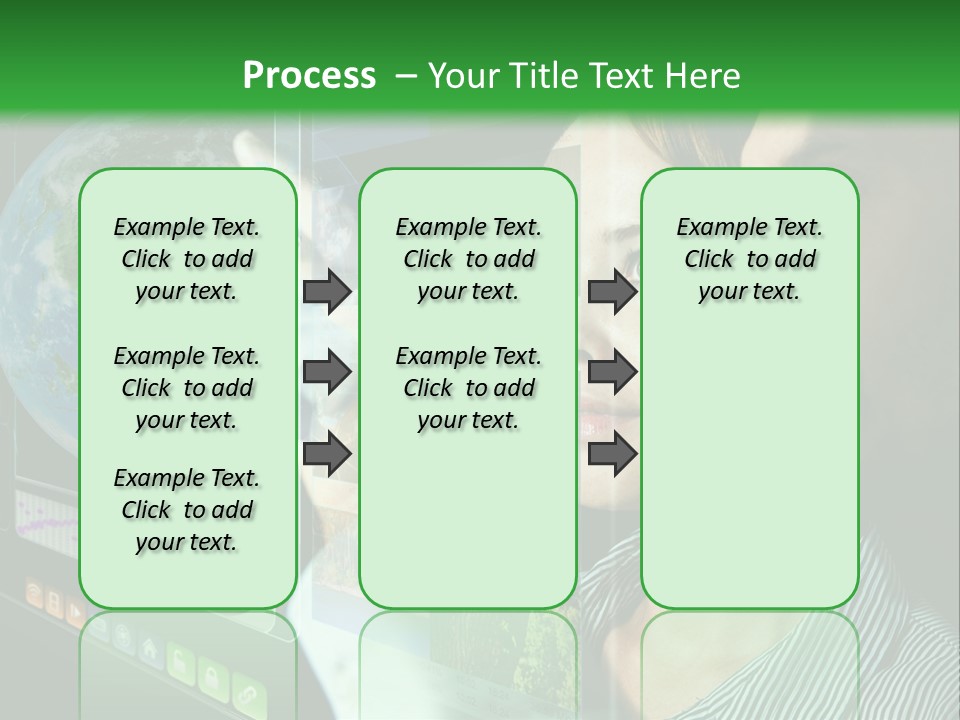 Process – Your Title Text Here

Example Text. Click to add your text.

Example Text. Click to add your text.

Example Text. Click to add your text.

Example Text. Click to add your text.

Example Text. Click to add your text.

Example Text. Click to add your text.